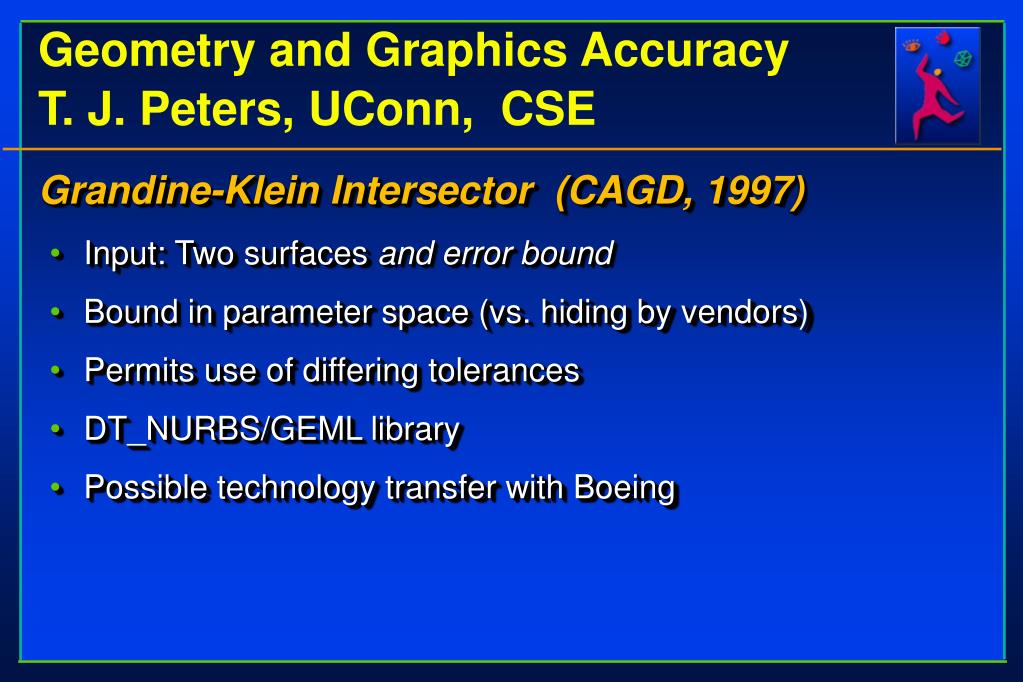 Geometry and Graphics Accuracy
T. J. Peters, UConn, CSE

Grandine-Klein Intersector (CAGD, 1997)

• Input: Two surfaces and error bound
• Bound in parameter space (vs. hiding by vendors)
• Permits use of differing tolerances
• DT_NURBS/GEML library
• Possible technology transfer with Boeing